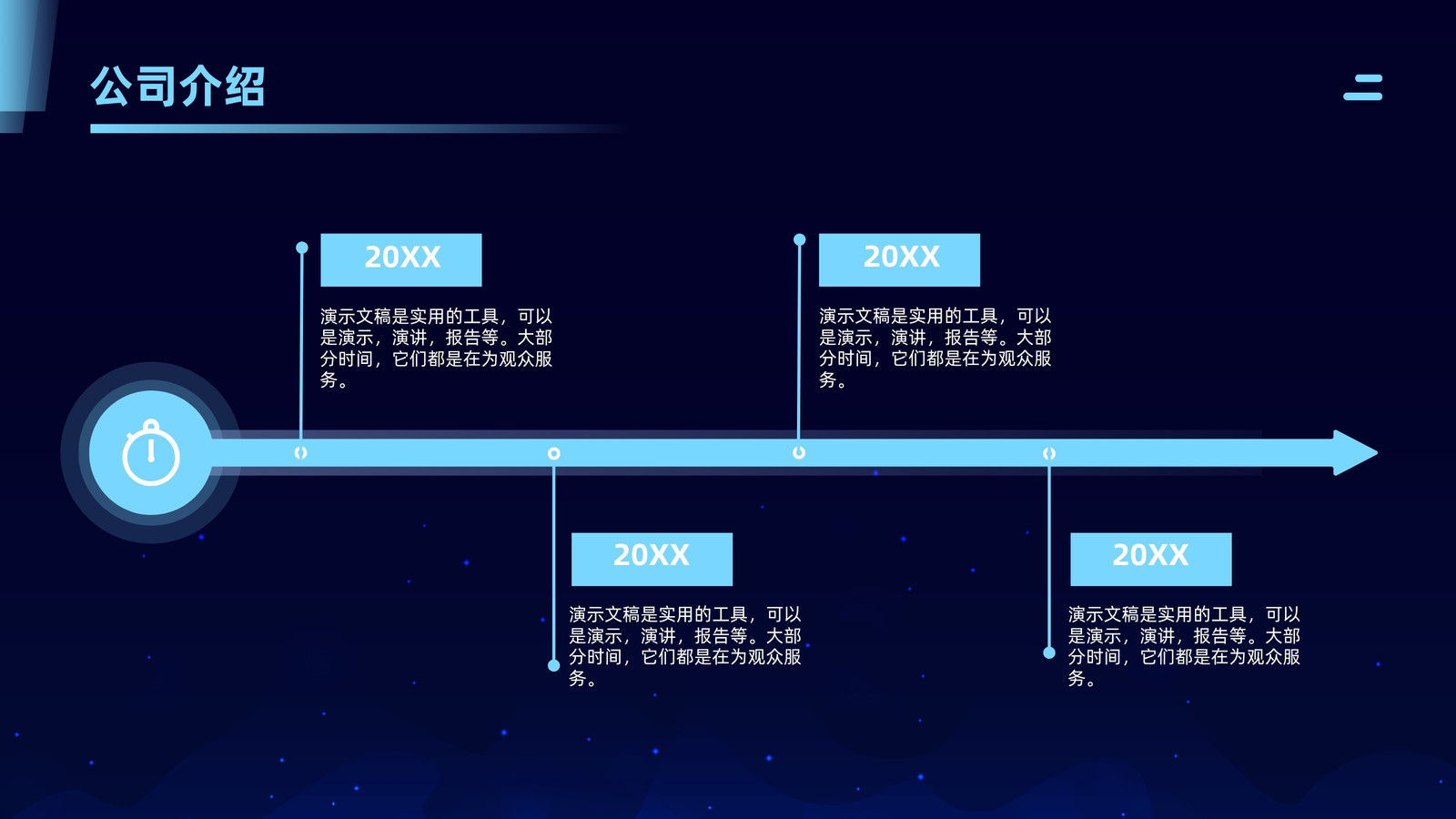 公司介绍

20XX

演示文稿是实用的工具，可以是演示，演讲，报告等。大部分时间，它们都是在为观众服务。

20XX

演示文稿是实用的工具，可以是演示，演讲，报告等。大部分时间，它们都是在为观众服务。

20XX

演示文稿是实用的工具，可以是演示，演讲，报告等。大部分时间，它们都是在为观众服务。

20XX

演示文稿是实用的工具，可以是演示，演讲，报告等。大部分时间，它们都是在为观众服务。